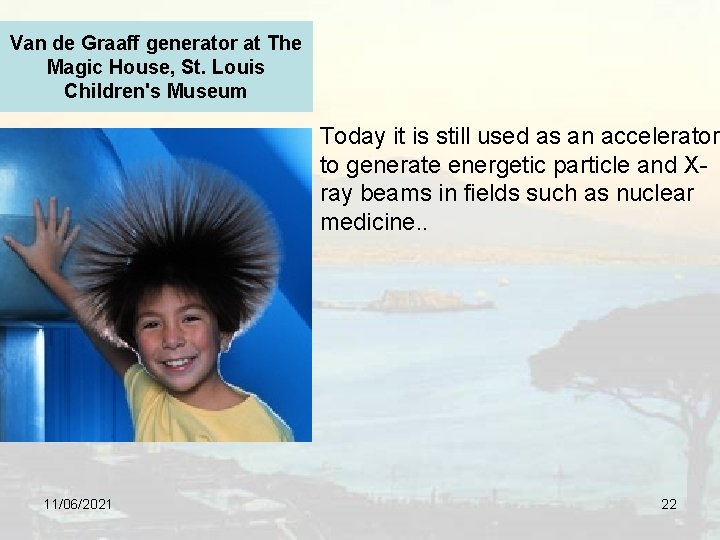 Van de Graaff generator at The Magic House, St. Louis Children's Museum

Today it is still used as an accelerator to generate energetic particle and X-ray beams in fields such as nuclear medicine..

11/06/2021

22